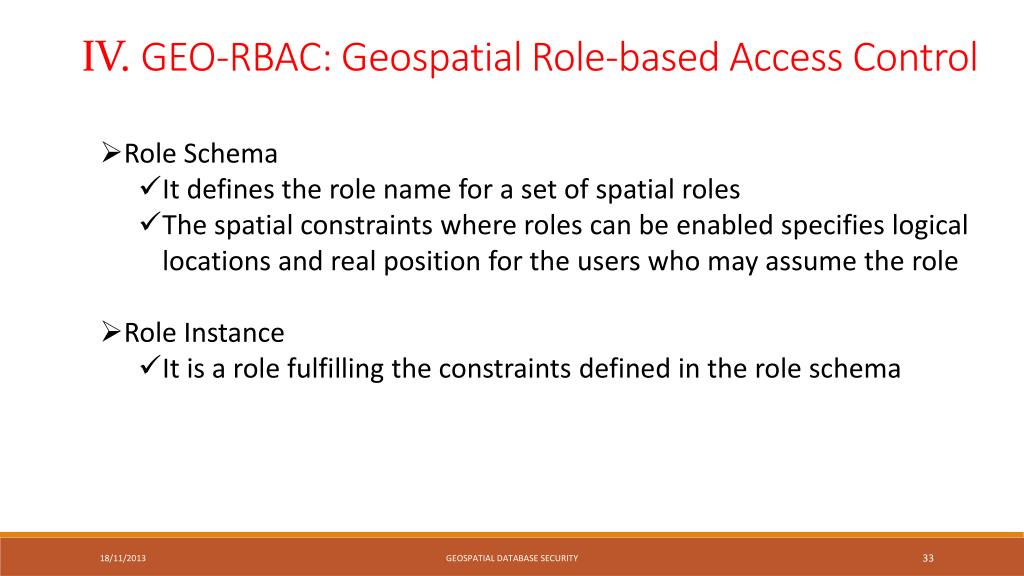 IV. GEO-RBAC: Geospatial Role-based Access Control

➢Role Schema
✓It defines the role name for a set of spatial roles
✓The spatial constraints where roles can be enabled specifies logical locations and real position for the users who may assume the role

➢Role Instance
✓It is a role fulfilling the constraints defined in the role schema

18/11/2013
GEOSPATIAL DATABASE SECURITY
33